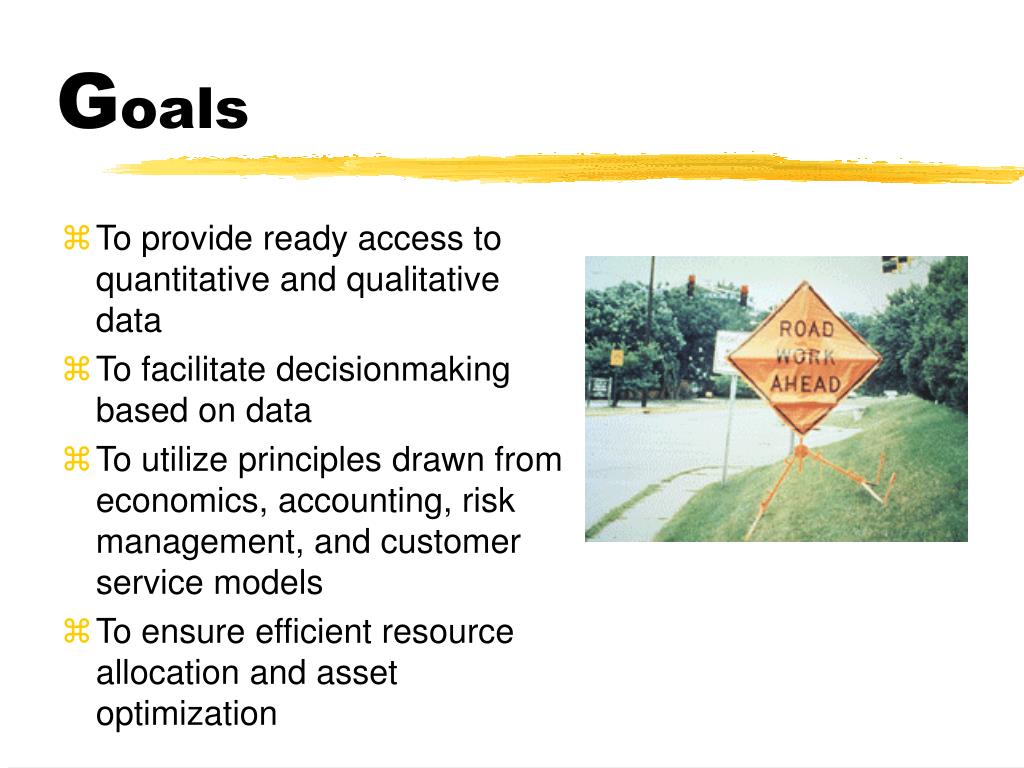 Goals

⌘ To provide ready access to quantitative and qualitative data

⌘ To facilitate decisionmaking based on data

⌘ To utilize principles drawn from economics, accounting, risk management, and customer service models

⌘ To ensure efficient resource allocation and asset optimization

ROAD WORK AHEAD